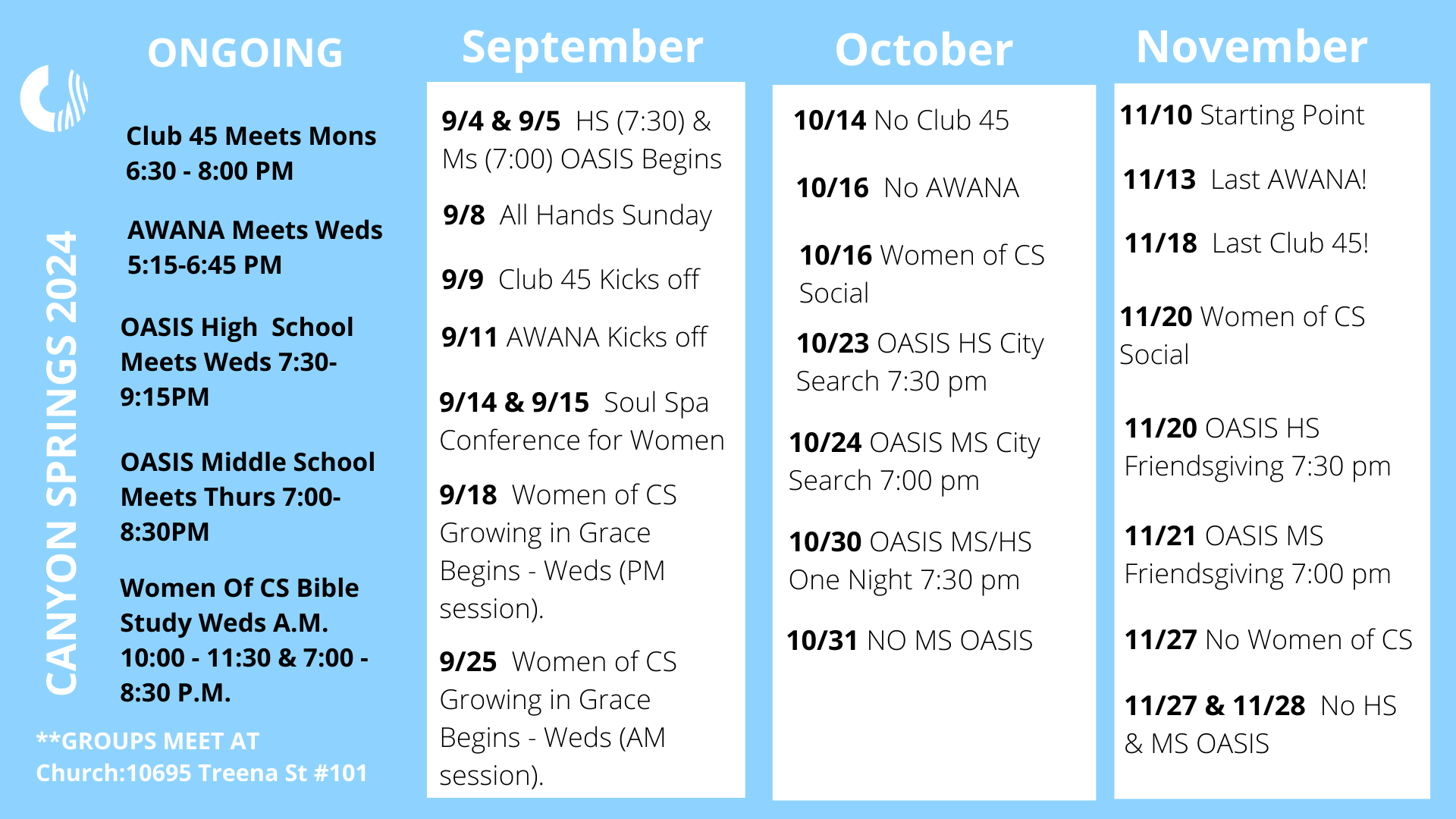 CANYON SPRINGS 2024

ONGOING

Club 45 Meets Mons 6:30 - 8:00 PM

AWANA Meets Weds 5:15-6:45 PM

OASIS High School Meets Weds 7:30-9:15PM

OASIS Middle School Meets Thurs 7:00-8:30PM

Women Of CS Bible Study Weds A.M. 10:00 - 11:30 & 7:00 - 8:30 P.M.

**GROUPS MEET AT Church:10695 Treena St #101

September

9/4 & 9/5 HS (7:30) & Ms (7:00) OASIS Begins

9/8 All Hands Sunday

9/9 Club 45 Kicks off

9/11 AWANA Kicks off

9/14 & 9/15 Soul Spa Conference for Women

9/18 Women of CS Growing in Grace Begins - Weds (PM session).

9/25 Women of CS Growing in Grace Begins - Weds (AM session).

October

10/14 No Club 45

10/16 No AWANA

10/16 Women of CS Social

10/23 OASIS HS City Search 7:30 pm

10/24 OASIS MS City Search 7:00 pm

10/30 OASIS MS/HS One Night 7:30 pm

10/31 NO MS OASIS

November

11/10 Starting Point

11/13 Last AWANA!

11/18 Last Club 45!

11/20 Women of CS Social

11/20 OASIS HS Friendsgiving 7:30 pm

11/21 OASIS MS Friendsgiving 7:00 pm

11/27 No Women of CS

11/27 & 11/28 No HS & MS OASIS